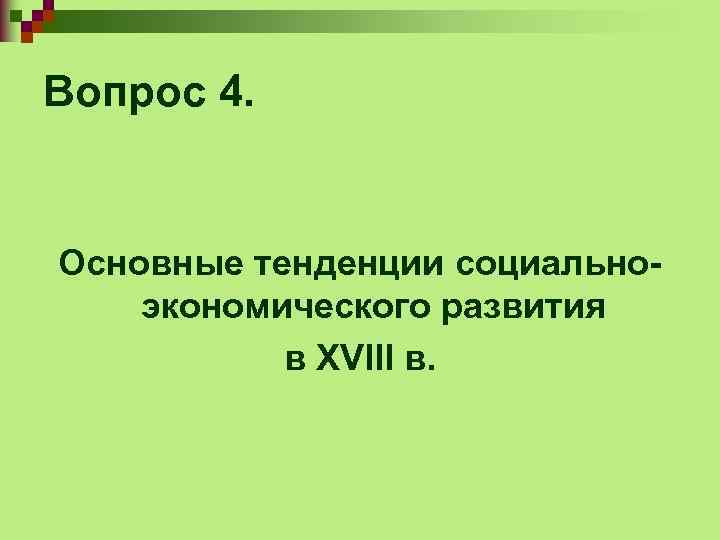 Вопрос 4.

Основные тенденции социально-экономического развития в XVIII в.